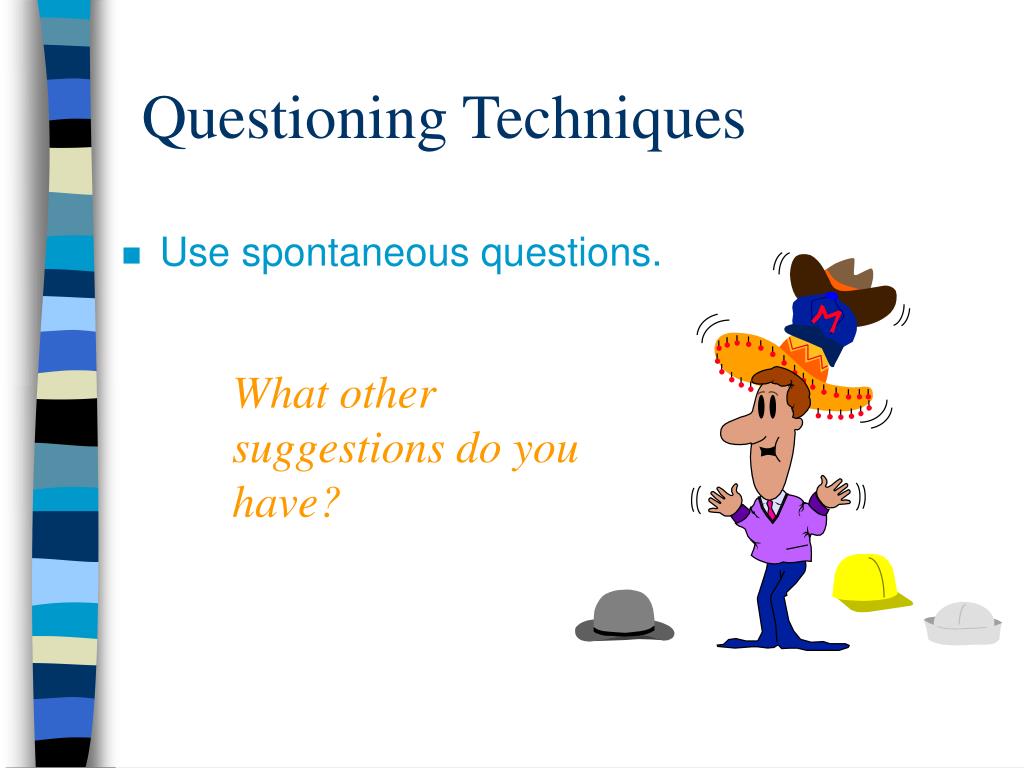 Questioning Techniques

Use spontaneous questions.

What other suggestions do you have?

M